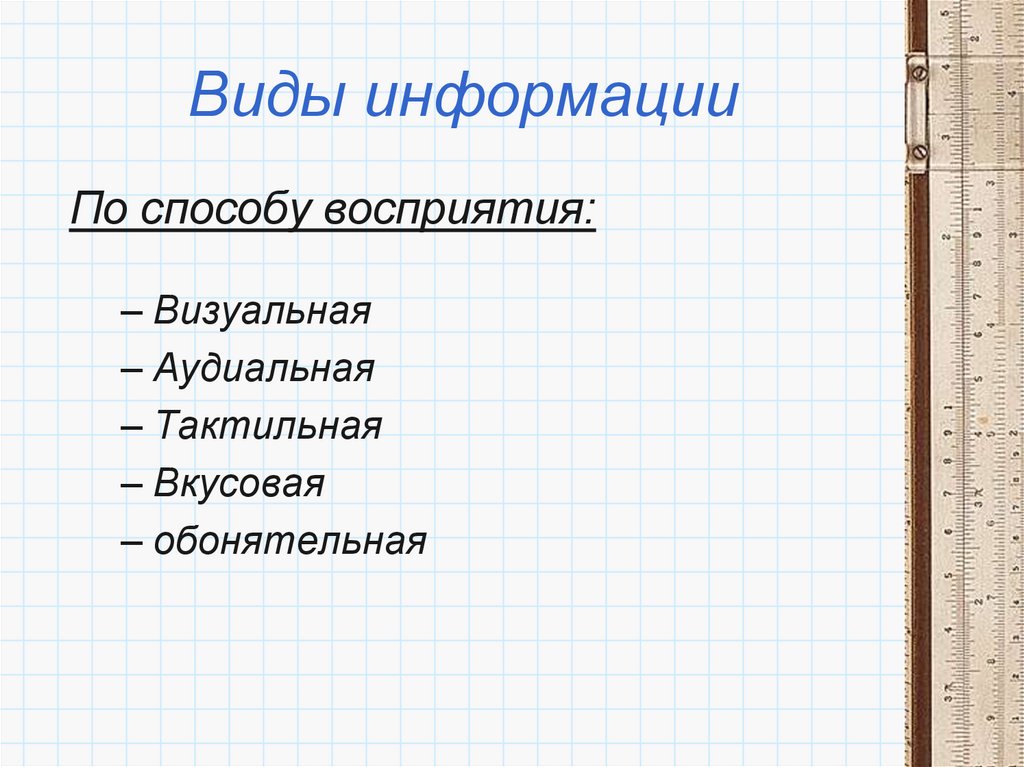 Виды информации

По способу восприятия:

– Визуальная
– Аудиальная
– Тактильная
– Вкусовая
– обонятельная